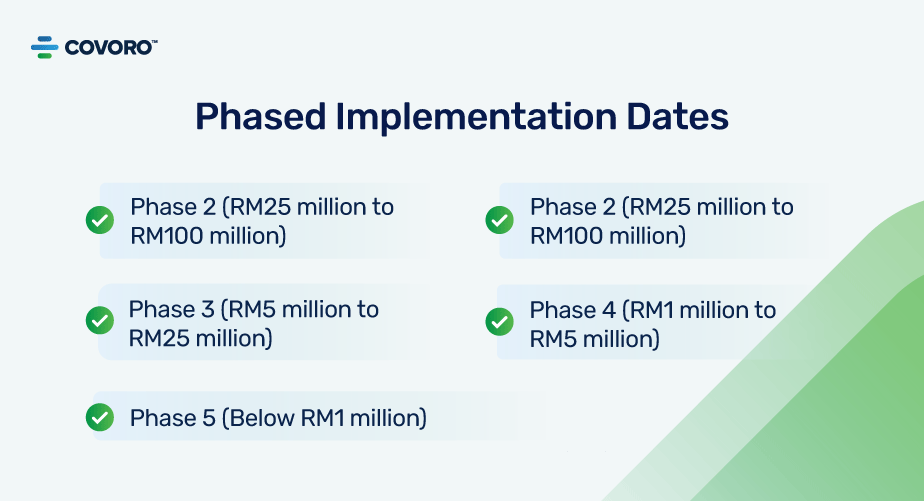 COVORO™

Phased Implementation Dates

Phase 2 (RM25 million to RM100 million)

Phase 2 (RM25 million to RM100 million)

Phase 3 (RM5 million to RM25 million)

Phase 4 (RM1 million to RM5 million)

Phase 5 (Below RM1 million)